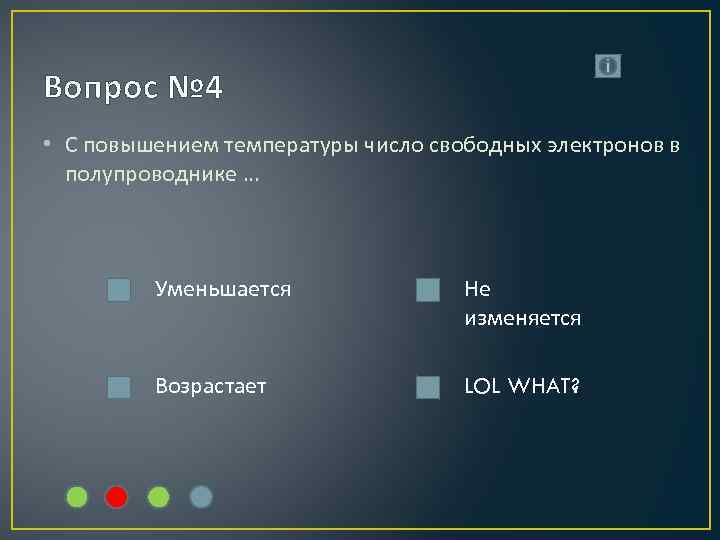 Вопрос №4

• С повышением температуры число свободных электронов в полупроводнике ...

Уменьшается

Не изменяется

Возрастает

LOL WHAT?